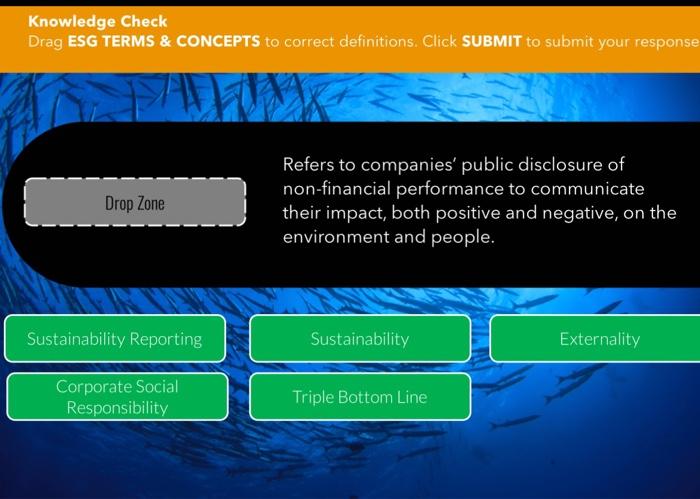 Knowledge Check
Drag ESG TERMS & CONCEPTS to correct definitions. Click SUBMIT to submit your response

Drop Zone

Refers to companies' public disclosure of non-financial performance to communicate their impact, both positive and negative, on the environment and people.

Sustainability Reporting

Sustainability

Externality

Corporate Social Responsibility

Triple Bottom Line